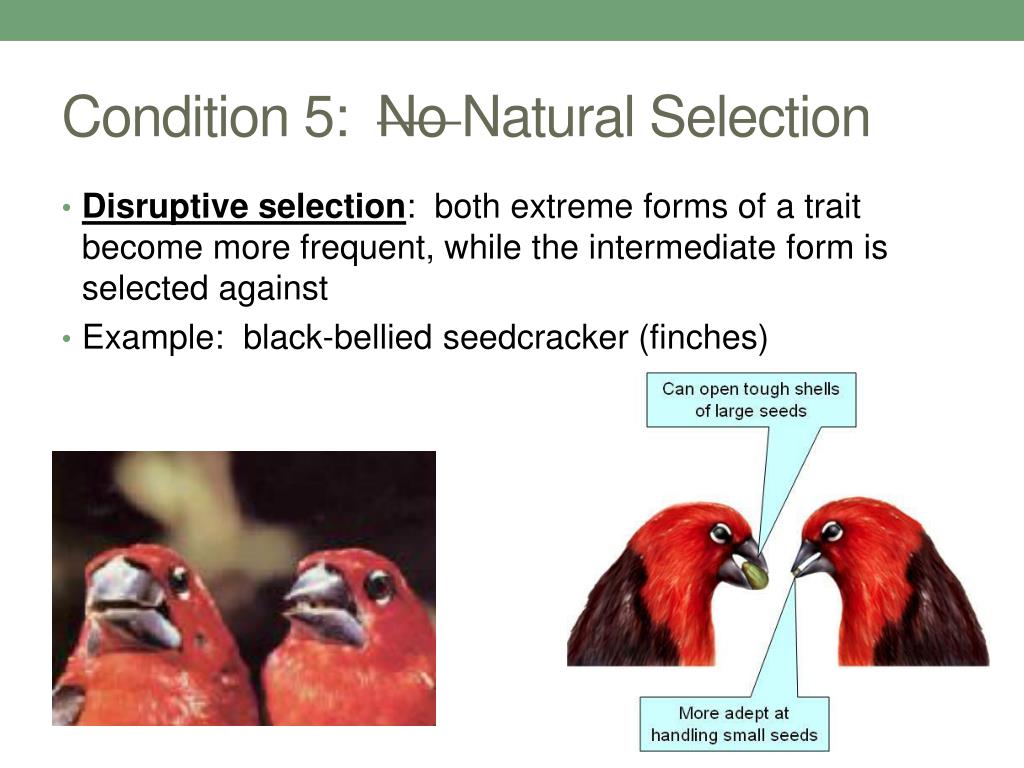 Condition 5: ~~No~~ Natural Selection

• **Disruptive selection**: both extreme forms of a trait become more frequent, while the intermediate form is selected against

• Example: black-bellied seedcracker (finches)

Can open tough shells of large seeds

More adept at handling small seeds